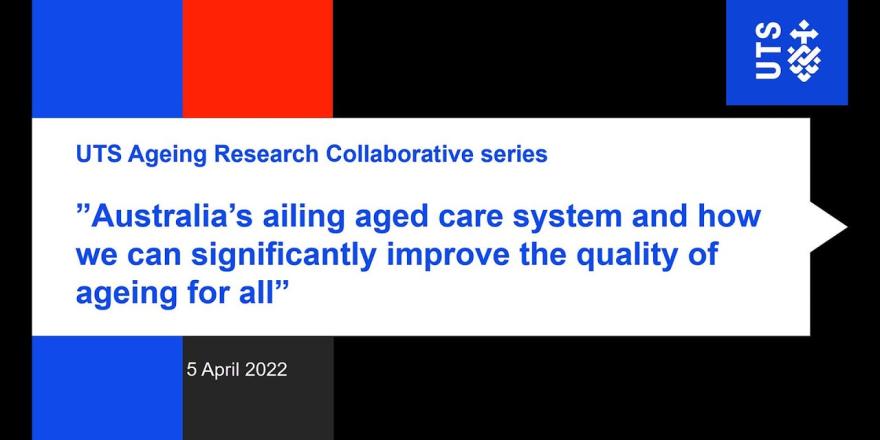 UTS

UTS Ageing Research Collaborative series

”Australia’s ailing aged care system and how we can significantly improve the quality of ageing for all”

5 April 2022